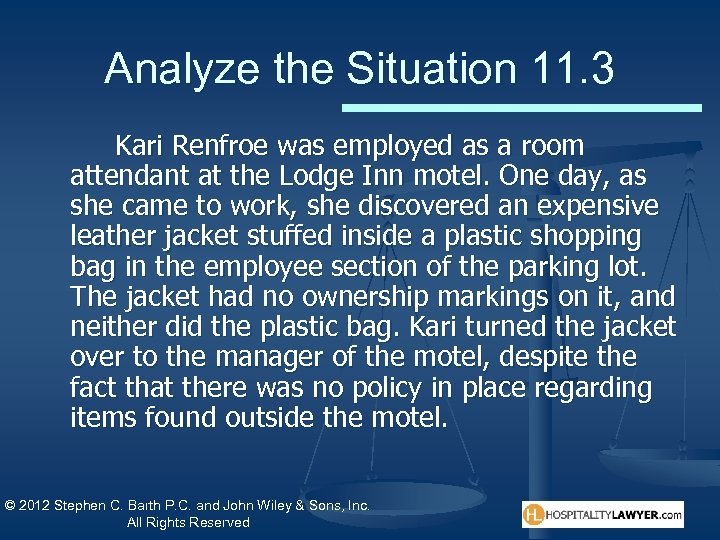 Analyze the Situation 11.3

Kari Renfroe was employed as a room attendant at the Lodge Inn motel. One day, as she came to work, she discovered an expensive leather jacket stuffed inside a plastic shopping bag in the employee section of the parking lot. The jacket had no ownership markings on it, and neither did the plastic bag. Kari turned the jacket over to the manager of the motel, despite the fact that there was no policy in place regarding items found outside the motel.

© 2012 Stephen C. Barth P.C. and John Wiley & Sons, Inc. All Rights Reserved

HL HOSPITALITYLAWYER.com